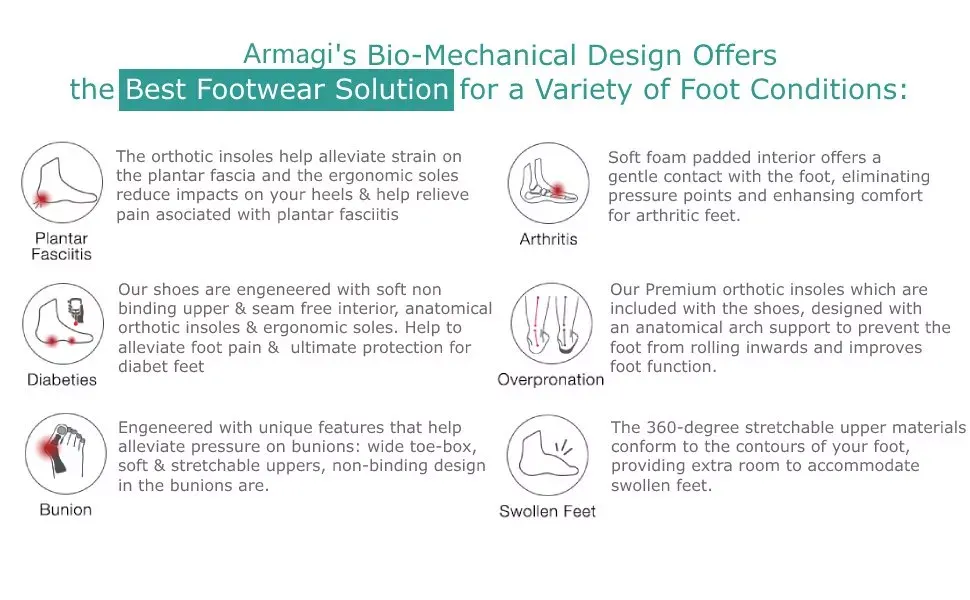 Armagi's Bio-Mechanical Design Offers the Best Footwear Solution for a Variety of Foot Conditions:

Plantar Fasciitis

The orthotic insoles help alleviate strain on the plantar fascia and the ergonomic soles reduce impacts on your heels & help relieve pain asociated with plantar fasciitis

Diabeties

Our shoes are engeneered with soft non binding upper & seam free interior, anatomical orthotic insoles & ergonomic soles. Help to alleviate foot pain & ultimate protection for diabet feet

Bunion

Engeneered with unique features that help alleviate pressure on bunions: wide toe-box, soft & stretchable uppers, non-binding design in the bunions are.

Arthritis

Soft foam padded interior offers a gentle contact with the foot, eliminating pressure points and enhansing comfort for arthritic feet.

Overpronation

Our Premium orthotic insoles which are included with the shoes, designed with an anatomical arch support to prevent the foot from rolling inwards and improves foot function.

Swollen Feet

The 360-degree stretchable upper materials conform to the contours of your foot, providing extra room to accommodate swollen feet.